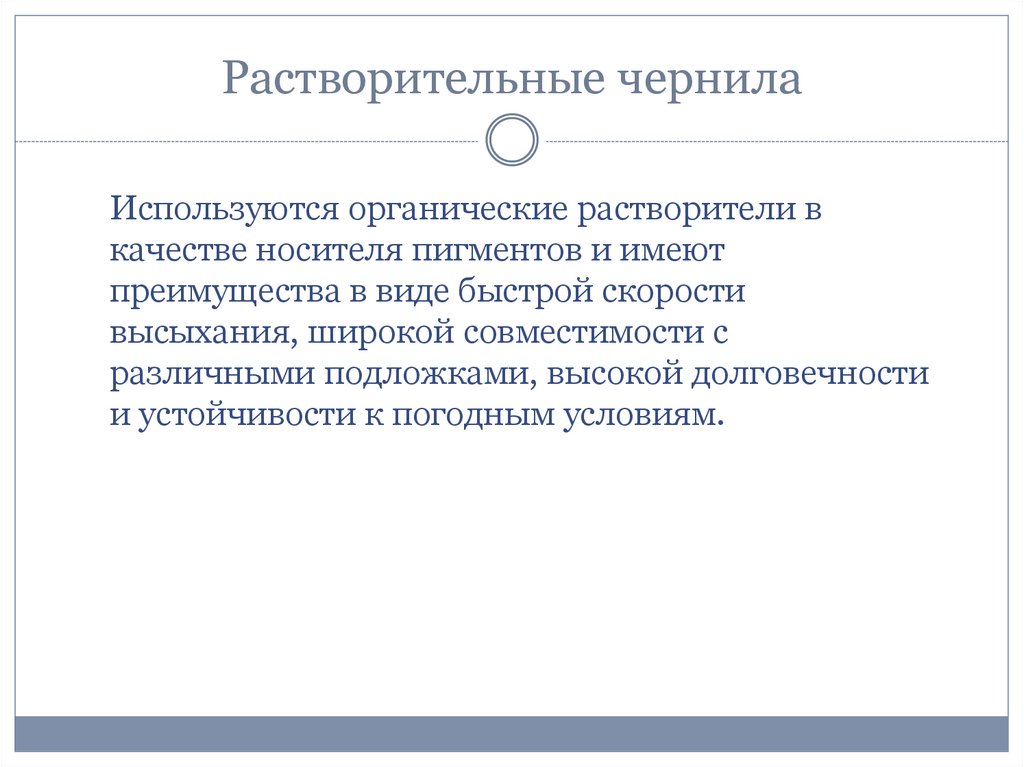 Растворительные чернила

Используются органические растворители в качестве носителя пигментов и имеют преимущества в виде быстрой скорости высыхания, широкой совместимости с различными подложками, высокой долговечности и устойчивости к погодным условиям.